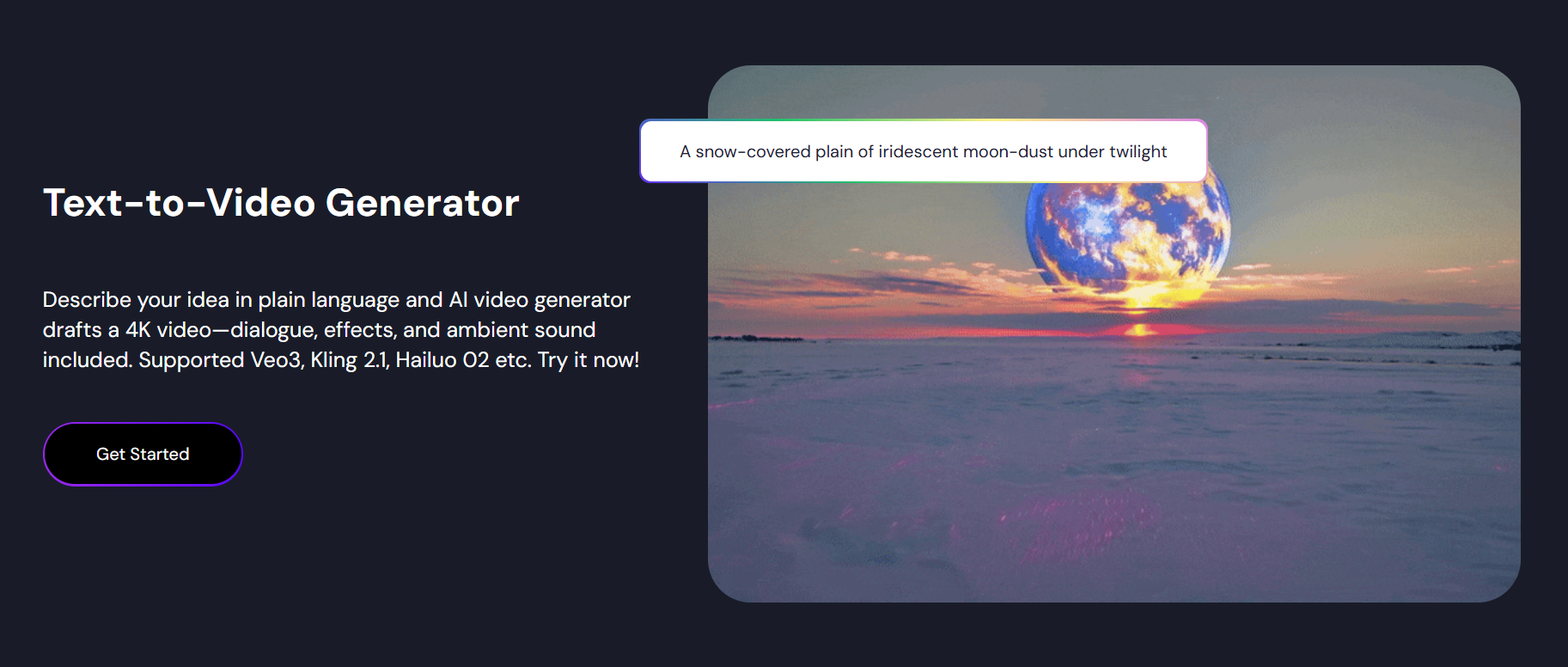 Text-to-Video Generator

Describe your idea in plain language and AI video generator drafts a 4K video—dialogue, effects, and ambient sound included. Supported Veo3, Kling 2.1, Hailuo 02 etc. Try it now!

Get Started

A snow-covered plain of iridescent moon-dust under twilight